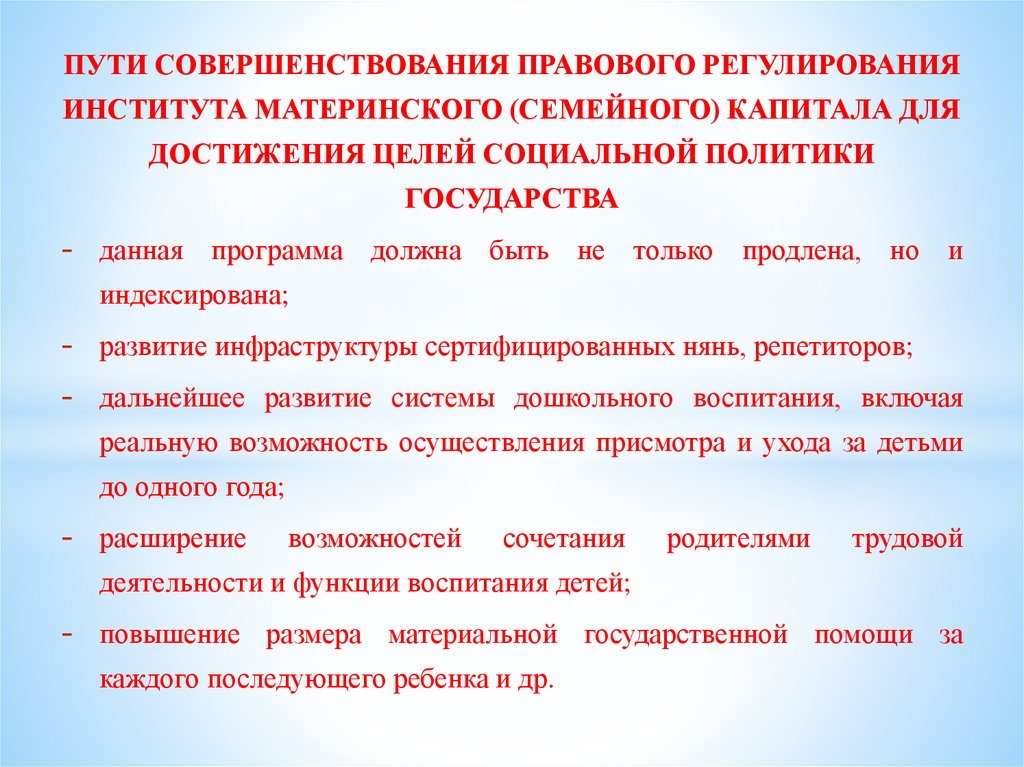 ПУТИ СОВЕРШЕНСТВОВАНИЯ ПРАВОВОГО РЕГУЛИРОВАНИЯ ИНСТИТУТА МАТЕРИНСКОГО (СЕМЕЙНОГО) КАПИТАЛА ДЛЯ ДОСТИЖЕНИЯ ЦЕЛЕЙ СОЦИАЛЬНОЙ ПОЛИТИКИ ГОСУДАРСТВА

- данная программа должна быть не только продлена, но и индексирована;
- развитие инфраструктуры сертифицированных нянь, репетиторов;
- дальнейшее развитие системы дошкольного воспитания, включая реальную возможность осуществления присмотра и ухода за детьми до одного года;
- расширение возможностей сочетания родителями трудовой деятельности и функции воспитания детей;
- повышение размера материальной государственной помощи за каждого последующего ребенка и др.